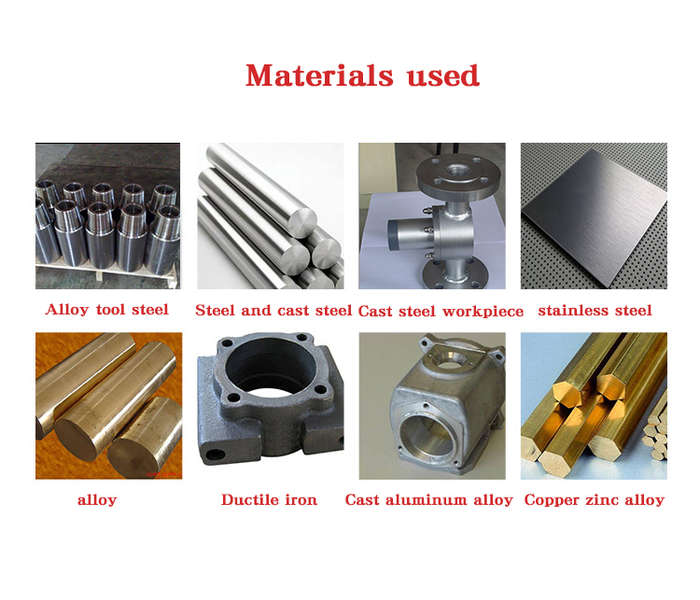 Materials used

Alloy tool steel

Steel and cast steel

Cast steel workpiece

stainless steel

alloy

Ductile iron

Cast aluminum alloy

Copper zinc alloy